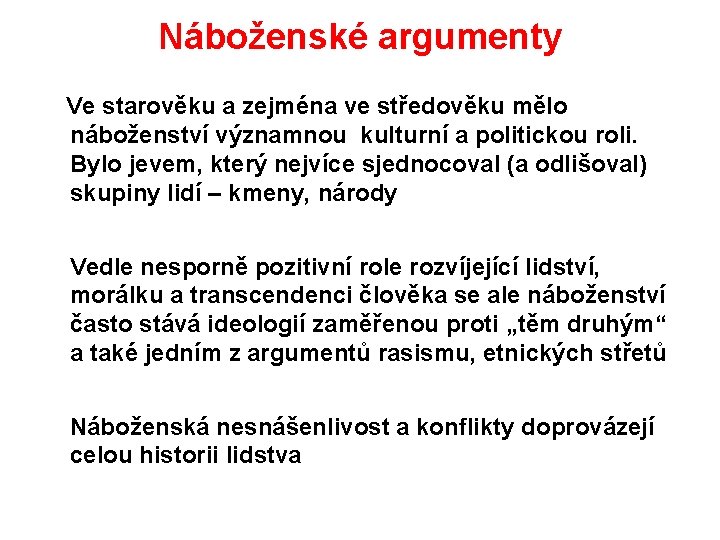 Náboženské argumenty

Ve starověku a zejména ve středověku mělo náboženství významnou kulturní a politickou roli. Bylo jevem, který nejvíce sjednocoval (a odlišoval) skupiny lidí – kmeny, národy

Vedle nesporně pozitivní role rozvíjející lidství, morálku a transcendenci člověka se ale náboženství často stává ideologií zaměřenou proti „těm druhým“ a také jedním z argumentů rasismu, etnických střetů

Náboženská nesnášenlivost a konflikty doprovázejí celou historii lidstva